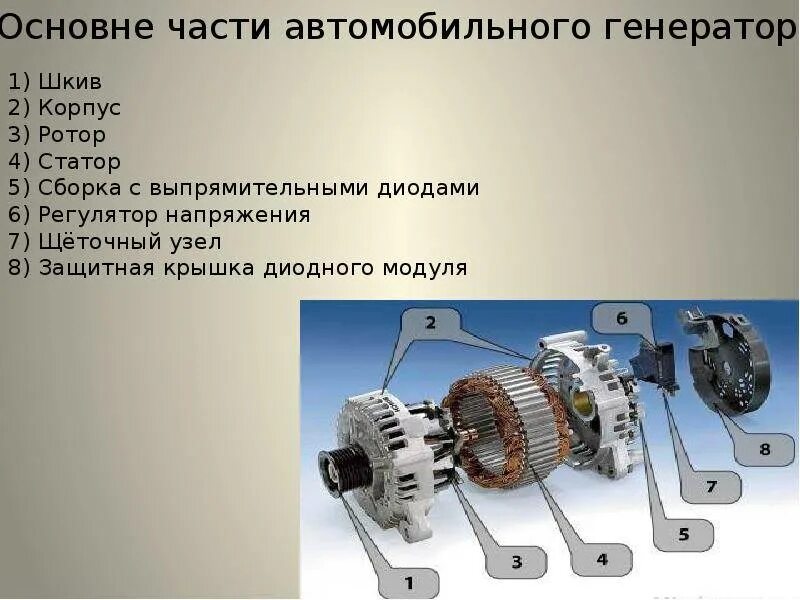 Основне части автомобильного генератор

1) Шкив
2) Корпус
3) Ротор
4) Статор
5) Сборка с выпрямительными диодами
6) Регулятор напряжения
7) Щёточный узел
8) Защитная крышка диодного модуля

2
6
8
7
5
4
3
1